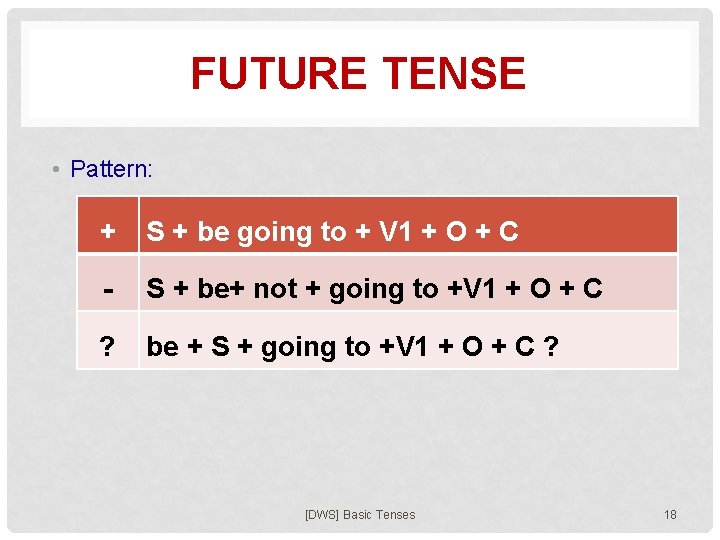 FUTURE TENSE

• Pattern:

| + | S + be going to + V1 + O + C |
|---|---|
| - | S + be+ not + going to +V1 + O + C |
| ? | be + S + going to +V1 + O + C ? |

[DWS] Basic Tenses

18